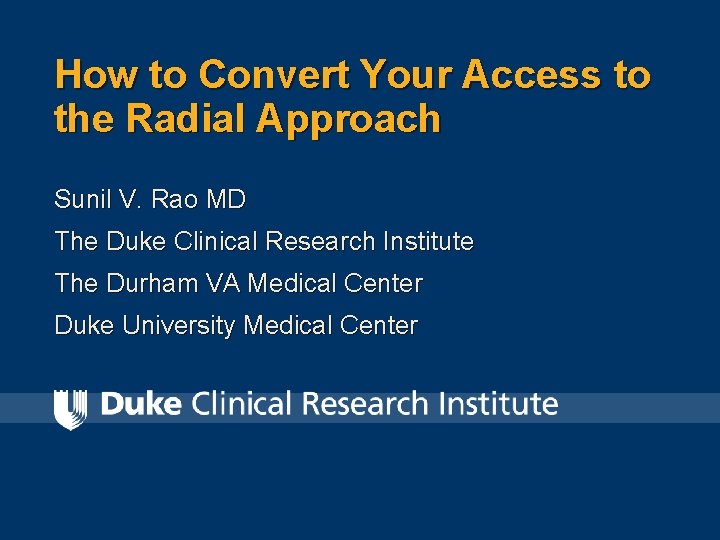 How to Convert Your Access to the Radial Approach

Sunil V. Rao MD

The Duke Clinical Research Institute

The Durham VA Medical Center

Duke University Medical Center

Duke Clinical Research Institute